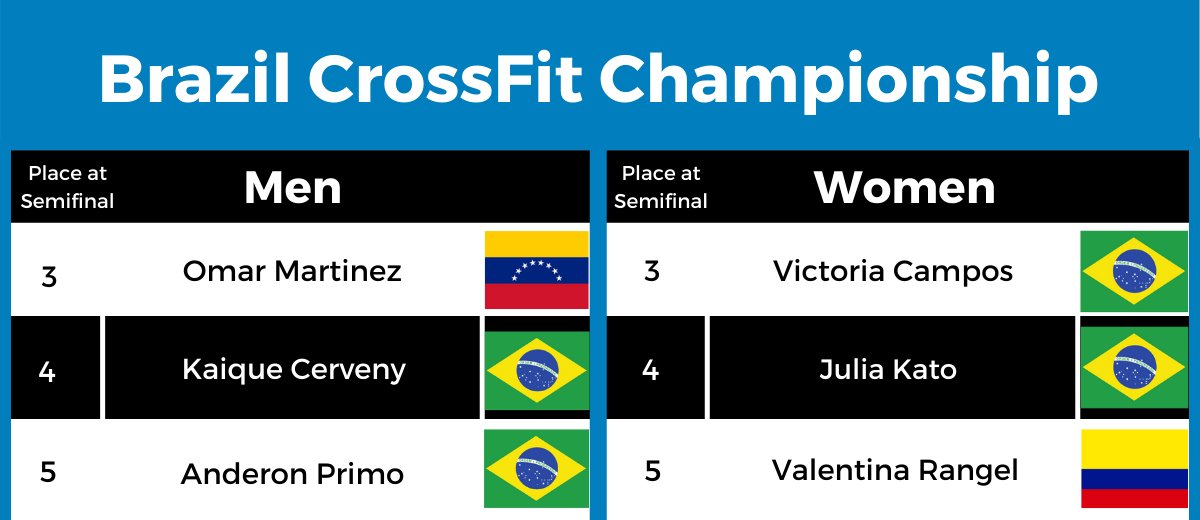 Brazil CrossFit Championship

| Place at Semifinal | Men |
|---|---|
| 3 | Omar Martinez |
| 4 | Kaique Cerveny |
| 5 | Anderon Primo |

| Place at Semifinal | Women |
|---|---|
| 3 | Victoria Campos |
| 4 | Julia Kato |
| 5 | Valentina Rangel |